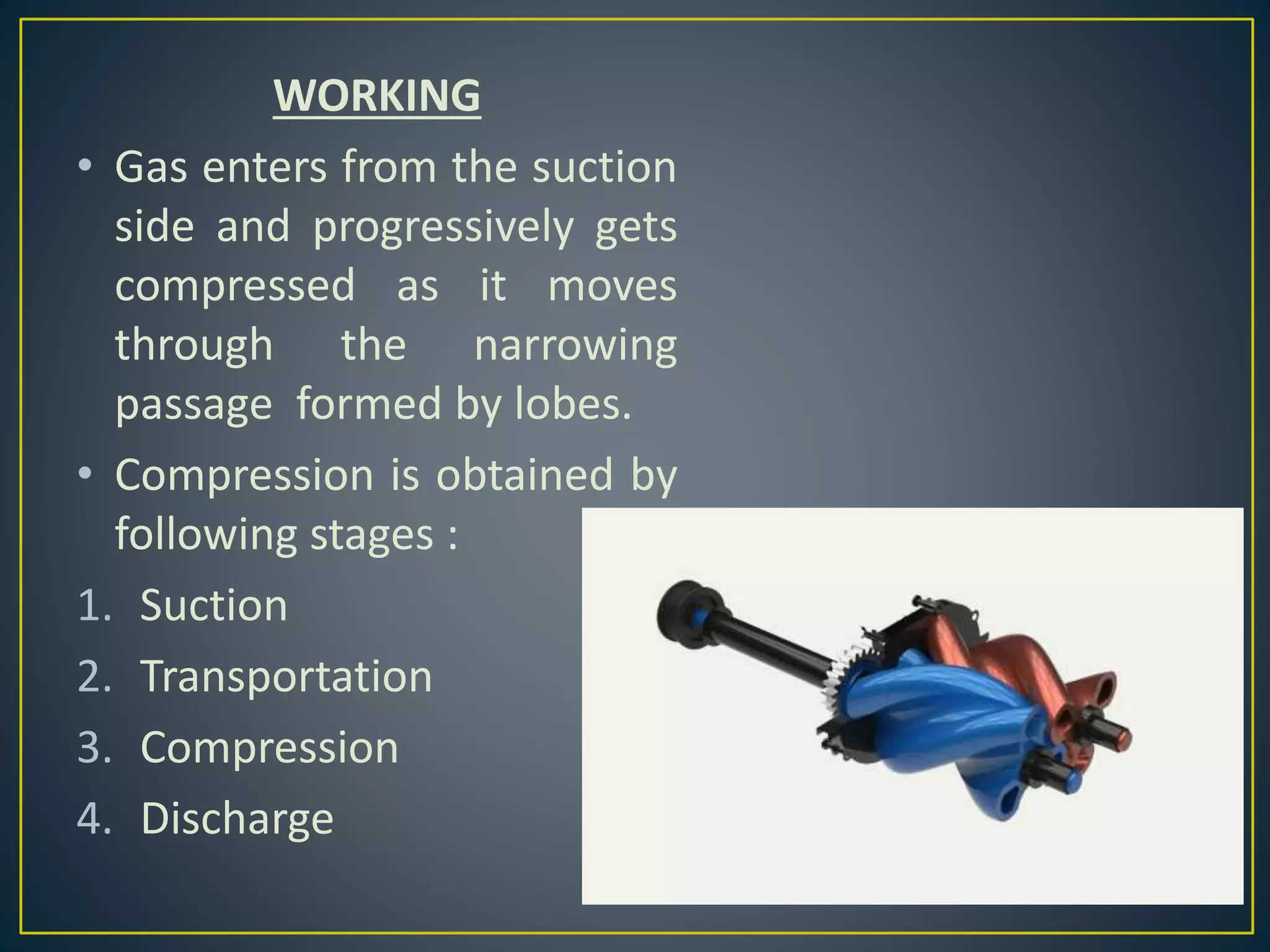 WORKING

• Gas enters from the suction side and progressively gets compressed as it moves through the narrowing passage formed by lobes.

• Compression is obtained by following stages :

1. Suction
2. Transportation
3. Compression
4. Discharge